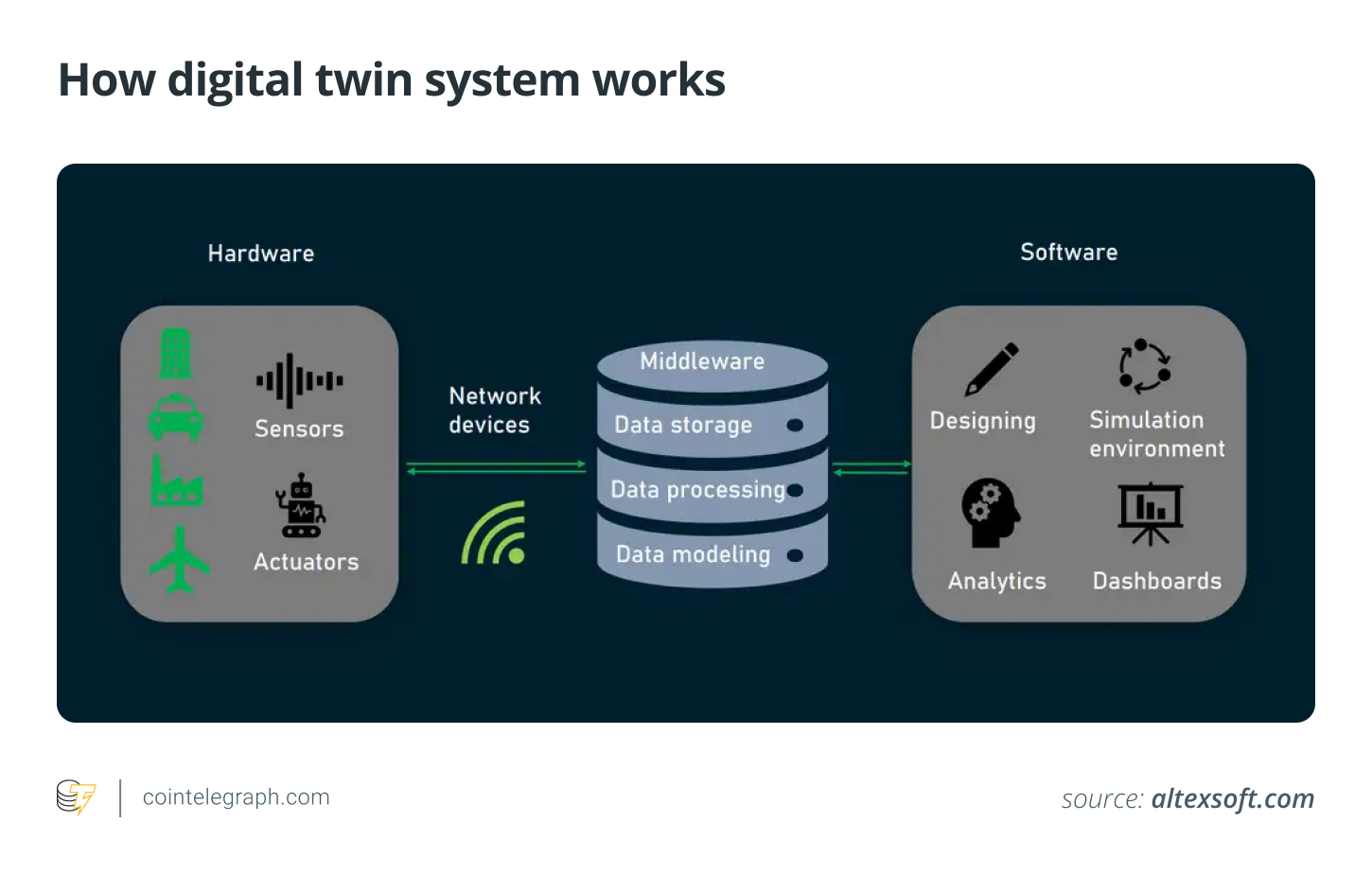 How digital twin system works

Hardware

Sensors

Actuators

Network devices

Middleware

Data storage

Data processing

Data modeling

Software

Designing

Simulation environment

Analytics

Dashboards

cointelegraph.com

source: altexsoft.com